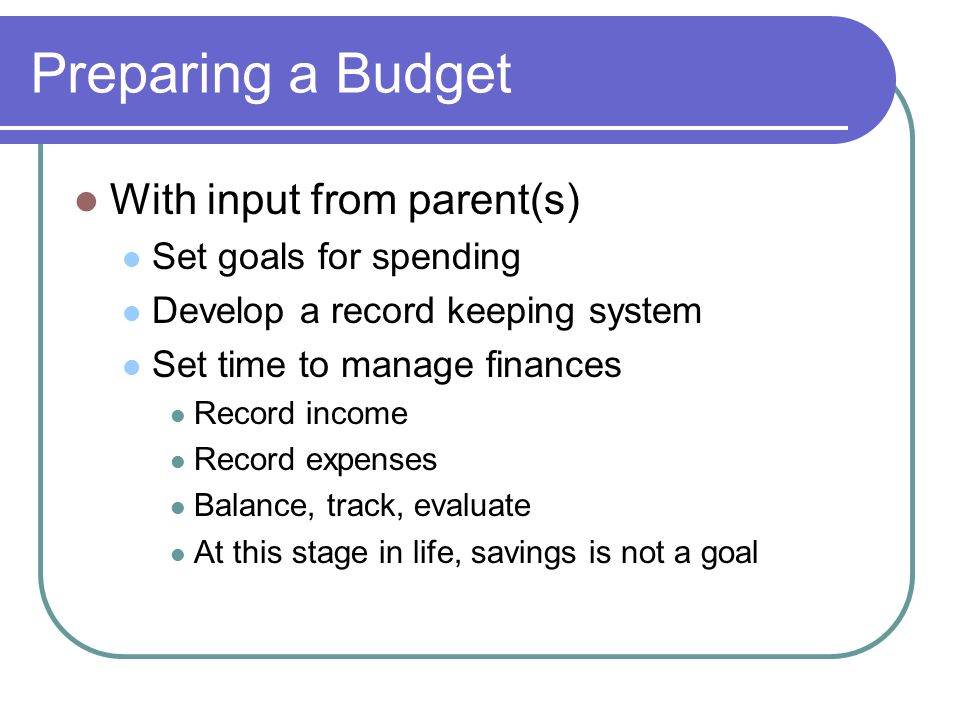 Preparing a Budget

- With input from parent(s)
  - Set goals for spending
  - Develop a record keeping system
  - Set time to manage finances
    - Record income
    - Record expenses
    - Balance, track, evaluate
    - At this stage in life, savings is not a goal